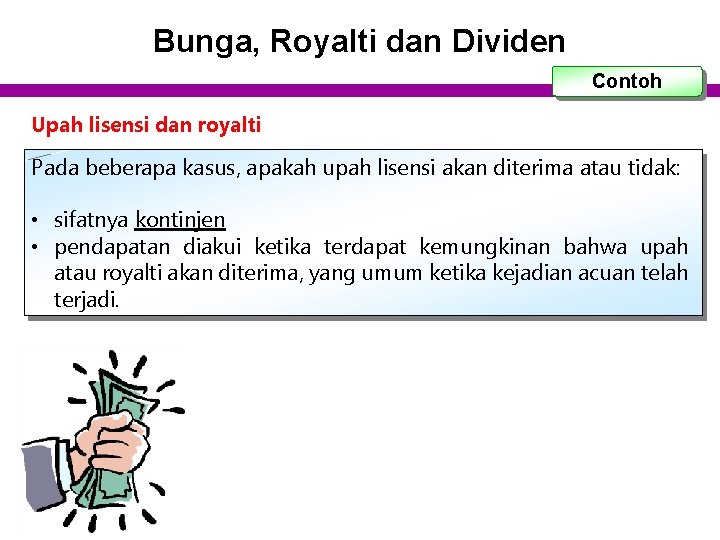 Bunga, Royalti dan Dividen

Contoh

Upah lisensi dan royalti

Pada beberapa kasus, apakah upah lisensi akan diterima atau tidak:

• sifatnya kontinjen
• pendapatan diakui ketika terdapat kemungkinan bahwa upah atau royalti akan diterima, yang umum ketika kejadian acuan telah terjadi.